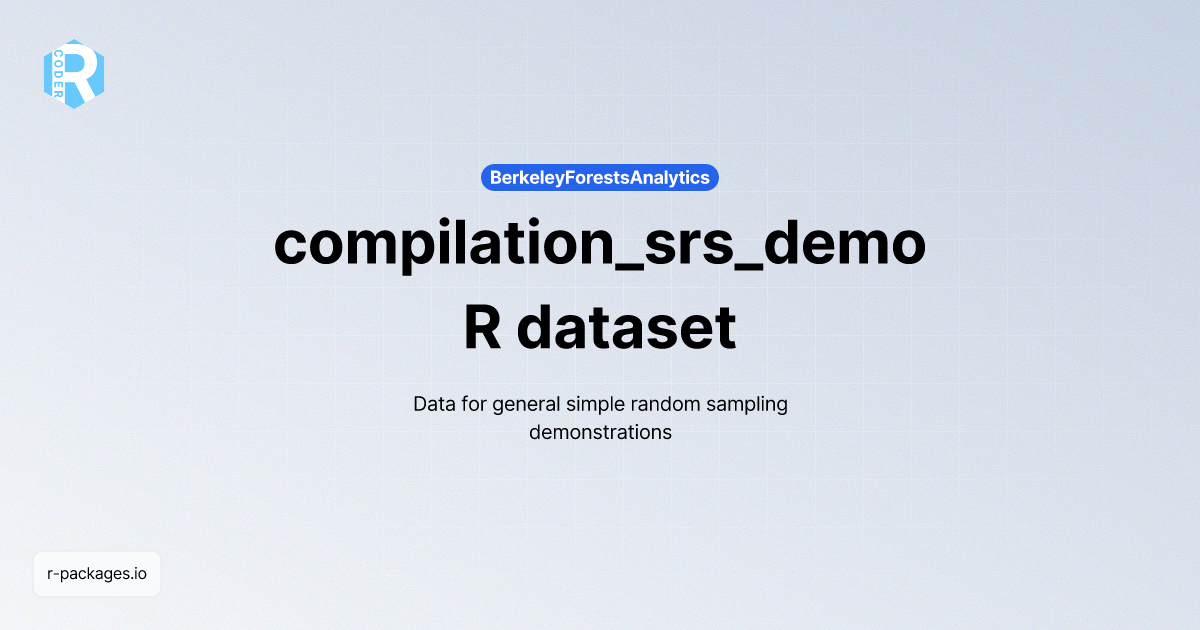 R CODER

BerkeleyForestsAnalytics

compilation_srs_demo R dataset

Data for general simple random sampling demonstrations

r-packages.io